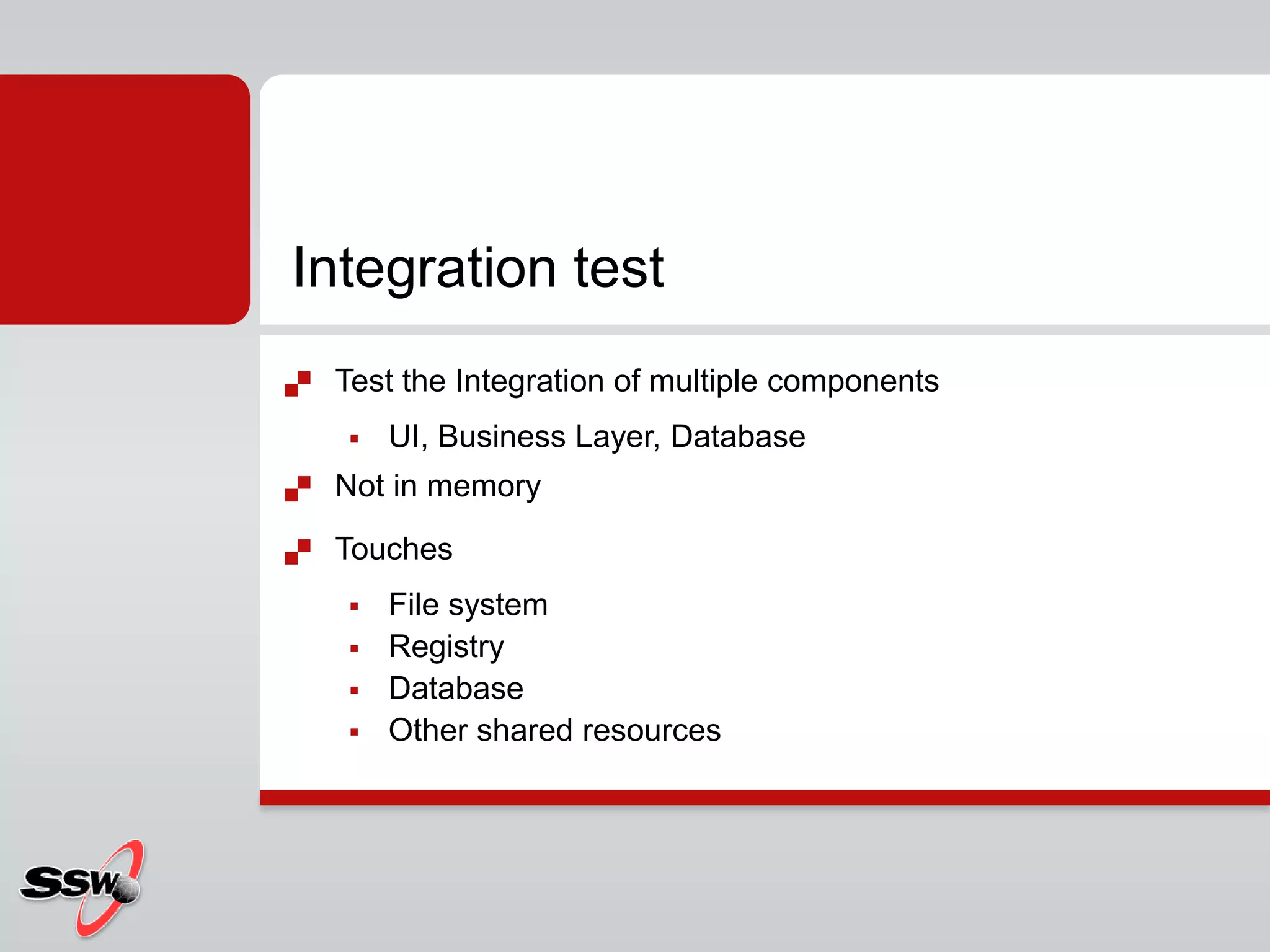 Integration test

Test the Integration of multiple components

UI, Business Layer, Database

Not in memory

Touches

File system
Registry
Database
Other shared resources

SSW